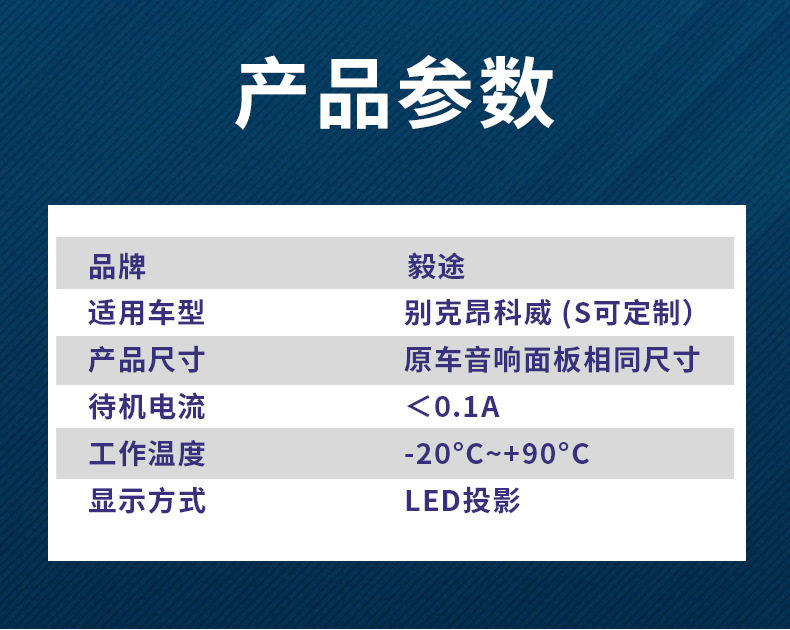 产品参数

| 品牌 | 毅途 |
|---|---|
| 适用车型 | 别克昂科威 (S可定制) |
| 产品尺寸 | 原车音响面板相同尺寸 |
| 待机电流 | ＜0.1A |
| 工作温度 | -20°C~+90°C |
| 显示方式 | LED投影 |